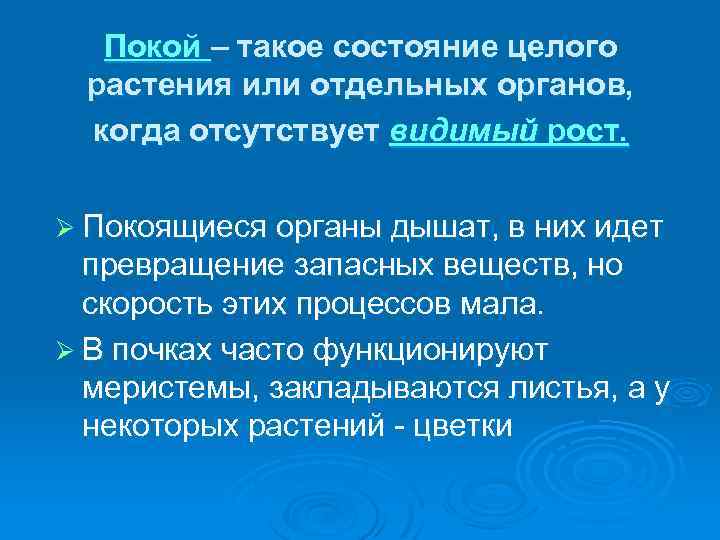 Покой – такое состояние целого растения или отдельных органов, когда отсутствует видимый рост.

➢ Покоящиеся органы дышат, в них идет превращение запасных веществ, но скорость этих процессов мала.

➢ В почках часто функционируют меристемы, закладываются листья, а у некоторых растений - цветки